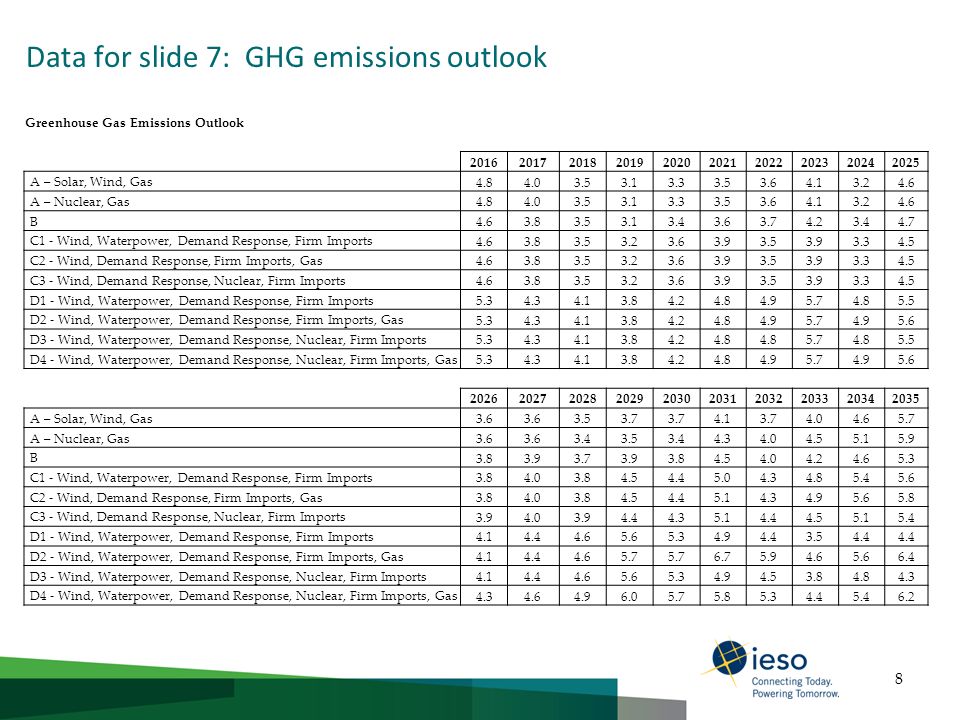 Data for slide 7: GHG emissions outlook

Greenhouse Gas Emissions Outlook

| | 2016 | 2017 | 2018 | 2019 | 2020 | 2021 | 2022 | 2023 | 2024 | 2025 |
|---|---|---|---|---|---|---|---|---|---|---|
| A – Solar, Wind, Gas | 4.8 | 4.0 | 3.5 | 3.1 | 3.3 | 3.5 | 3.6 | 4.1 | 3.2 | 4.6 |
| A – Nuclear, Gas | 4.8 | 4.0 | 3.5 | 3.1 | 3.3 | 3.5 | 3.6 | 4.1 | 3.2 | 4.6 |
| B | 4.6 | 3.8 | 3.5 | 3.1 | 3.4 | 3.6 | 3.7 | 4.2 | 3.4 | 4.7 |
| C1 - Wind, Waterpower, Demand Response, Firm Imports | 4.6 | 3.8 | 3.5 | 3.2 | 3.6 | 3.9 | 3.5 | 3.9 | 3.3 | 4.5 |
| C2 - Wind, Demand Response, Firm Imports, Gas | 4.6 | 3.8 | 3.5 | 3.2 | 3.6 | 3.9 | 3.5 | 3.9 | 3.3 | 4.5 |
| C3 - Wind, Demand Response, Nuclear, Firm Imports | 4.6 | 3.8 | 3.5 | 3.2 | 3.6 | 3.9 | 3.5 | 3.9 | 3.3 | 4.5 |
| D1 - Wind, Waterpower, Demand Response, Firm Imports | 5.3 | 4.3 | 4.1 | 3.8 | 4.2 | 4.8 | 4.9 | 5.7 | 4.8 | 5.5 |
| D2 - Wind, Waterpower, Demand Response, Firm Imports, Gas | 5.3 | 4.3 | 4.1 | 3.8 | 4.2 | 4.8 | 4.9 | 5.7 | 4.9 | 5.6 |
| D3 - Wind, Waterpower, Demand Response, Nuclear, Firm Imports | 5.3 | 4.3 | 4.1 | 3.8 | 4.2 | 4.8 | 4.8 | 5.7 | 4.8 | 5.5 |
| D4 - Wind, Waterpower, Demand Response, Nuclear, Firm Imports, Gas | 5.3 | 4.3 | 4.1 | 3.8 | 4.2 | 4.8 | 4.9 | 5.7 | 4.9 | 5.6 |

| | 2026 | 2027 | 2028 | 2029 | 2030 | 2031 | 2032 | 2033 | 2034 | 2035 |
|---|---|---|---|---|---|---|---|---|---|---|
| A – Solar, Wind, Gas | 3.6 | 3.6 | 3.5 | 3.7 | 3.7 | 4.1 | 3.7 | 4.0 | 4.6 | 5.7 |
| A – Nuclear, Gas | 3.6 | 3.6 | 3.4 | 3.5 | 3.4 | 4.3 | 4.0 | 4.5 | 5.1 | 5.9 |
| B | 3.8 | 3.9 | 3.7 | 3.9 | 3.8 | 4.5 | 4.0 | 4.2 | 4.6 | 5.3 |
| C1 - Wind, Waterpower, Demand Response, Firm Imports | 3.8 | 4.0 | 3.8 | 4.5 | 4.4 | 5.0 | 4.3 | 4.8 | 5.4 | 5.6 |
| C2 - Wind, Demand Response, Firm Imports, Gas | 3.8 | 4.0 | 3.8 | 4.5 | 4.4 | 5.1 | 4.3 | 4.9 | 5.6 | 5.8 |
| C3 - Wind, Demand Response, Nuclear, Firm Imports | 3.9 | 4.0 | 3.9 | 4.4 | 4.3 | 5.1 | 4.4 | 4.5 | 5.1 | 5.4 |
| D1 - Wind, Waterpower, Demand Response, Firm Imports | 4.1 | 4.4 | 4.6 | 5.6 | 5.3 | 4.9 | 4.4 | 3.5 | 4.4 | 4.4 |
| D2 - Wind, Waterpower, Demand Response, Firm Imports, Gas | 4.1 | 4.4 | 4.6 | 5.7 | 5.7 | 6.7 | 5.9 | 4.6 | 5.6 | 6.4 |
| D3 - Wind, Waterpower, Demand Response, Nuclear, Firm Imports | 4.1 | 4.4 | 4.6 | 5.6 | 5.3 | 4.9 | 4.5 | 3.8 | 4.8 | 4.3 |
| D4 - Wind, Waterpower, Demand Response, Nuclear, Firm Imports, Gas | 4.3 | 4.6 | 4.9 | 6.0 | 5.7 | 5.8 | 5.3 | 4.4 | 5.4 | 6.2 |

ieso
Connecting Today. Powering Tomorrow.

8